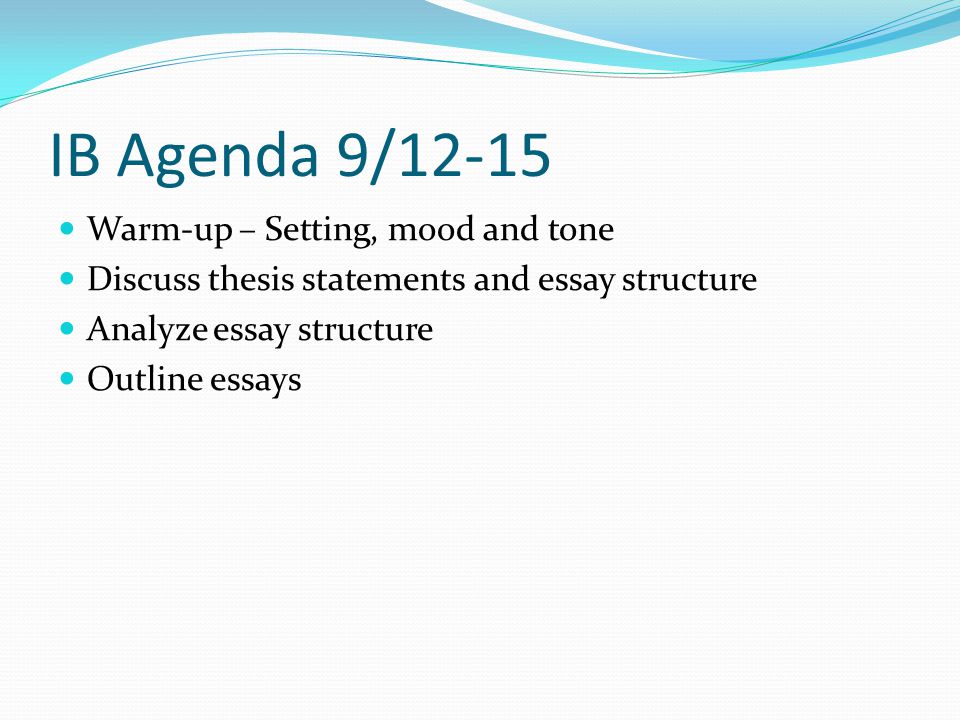 IB Agenda 9/12-15

- Warm-up – Setting, mood and tone
- Discuss thesis statements and essay structure
- Analyze essay structure
- Outline essays